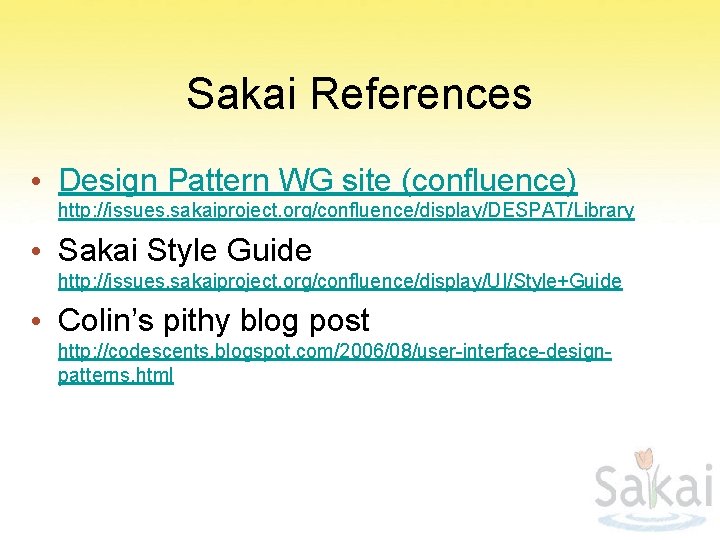 Sakai References

• Design Pattern WG site (confluence) http://issues.sakaiproject.org/confluence/display/DESPAT/Library

• Sakai Style Guide http://issues.sakaiproject.org/confluence/display/UI/Style+Guide

• Colin's pithy blog post http://codescents.blogspot.com/2006/08/user-interface-design-patterns.html

Sakai